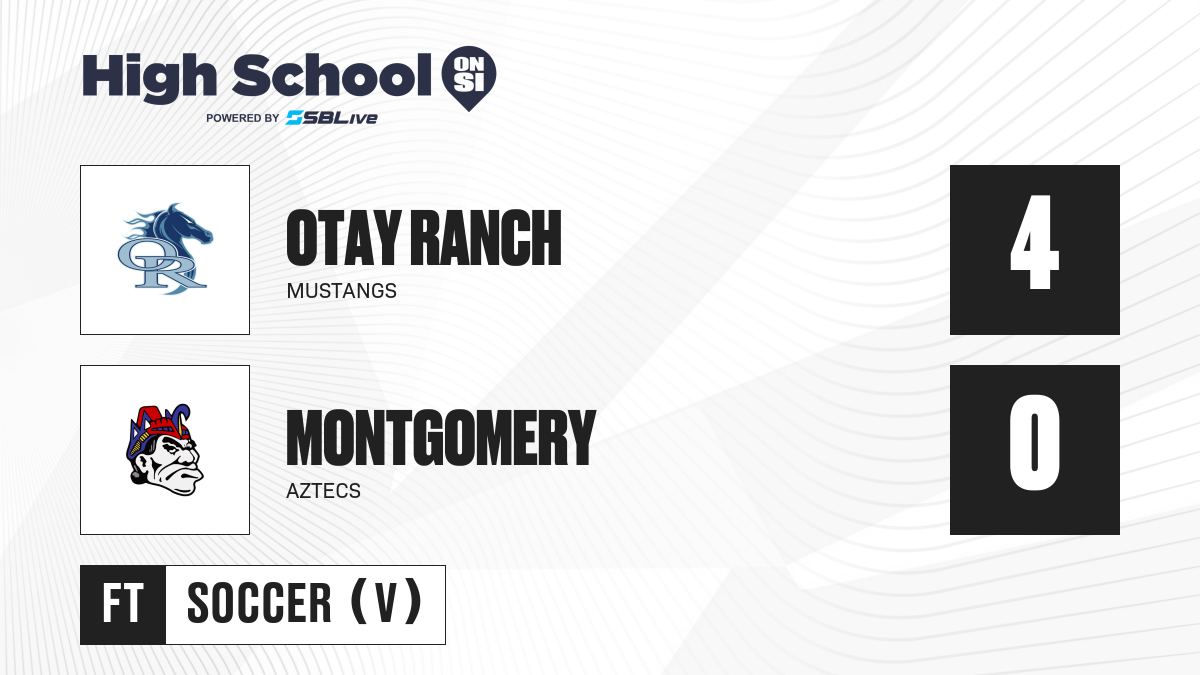 High School ON SI
POWERED BY SBLive

OR

OTAY RANCH
MUSTANGS

4

MONTGOMERY
AZTECS

0

FT SOCCER (V)